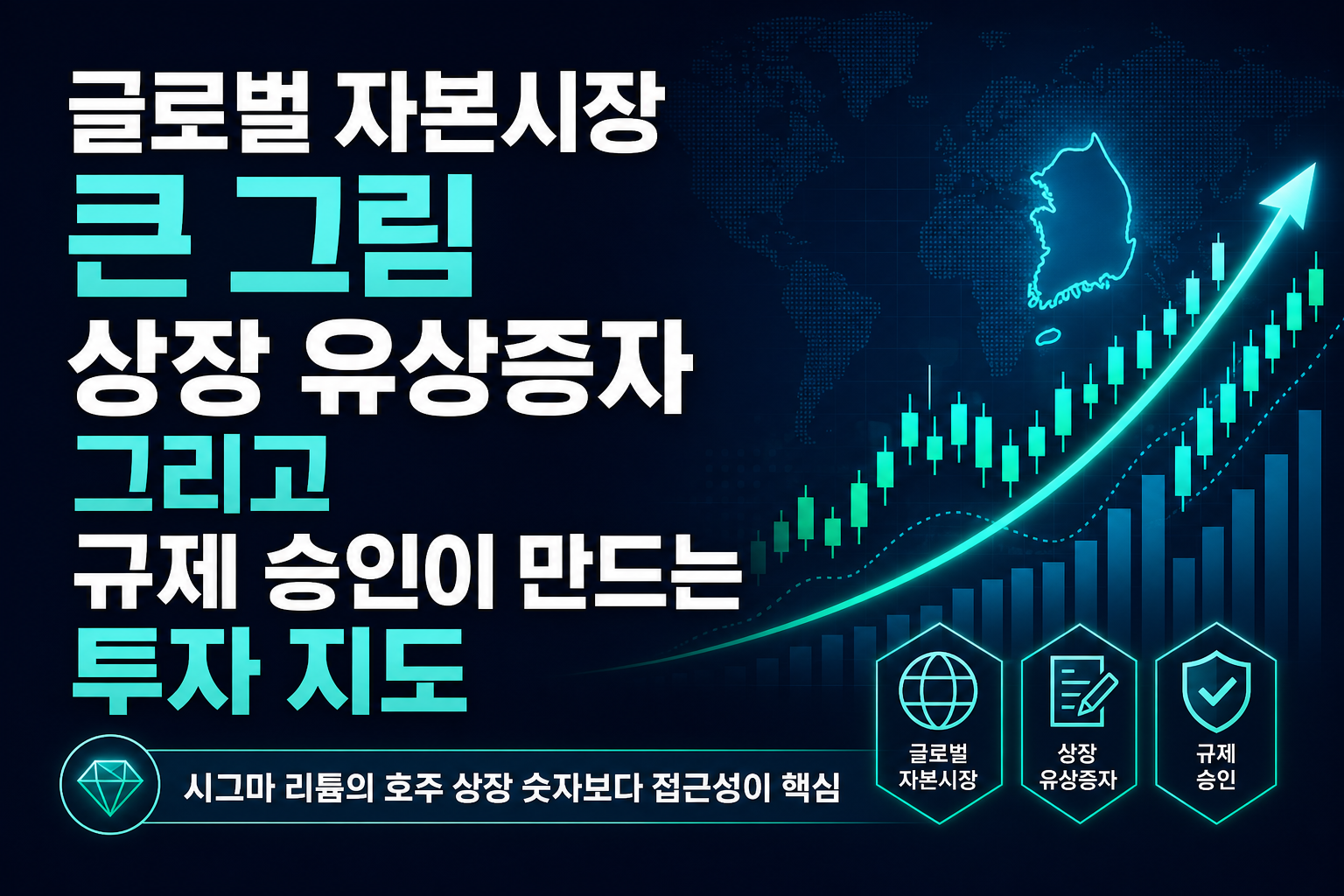 글로벌 자본시장
큰 그림
상장 유상증자
그리고
규제 승인이 만드는
투자 지도

시그마 리튬의 호주 상장 숫자보다 접근성이 핵심

글로벌 자본시장

상장 유상증자

규제 승인